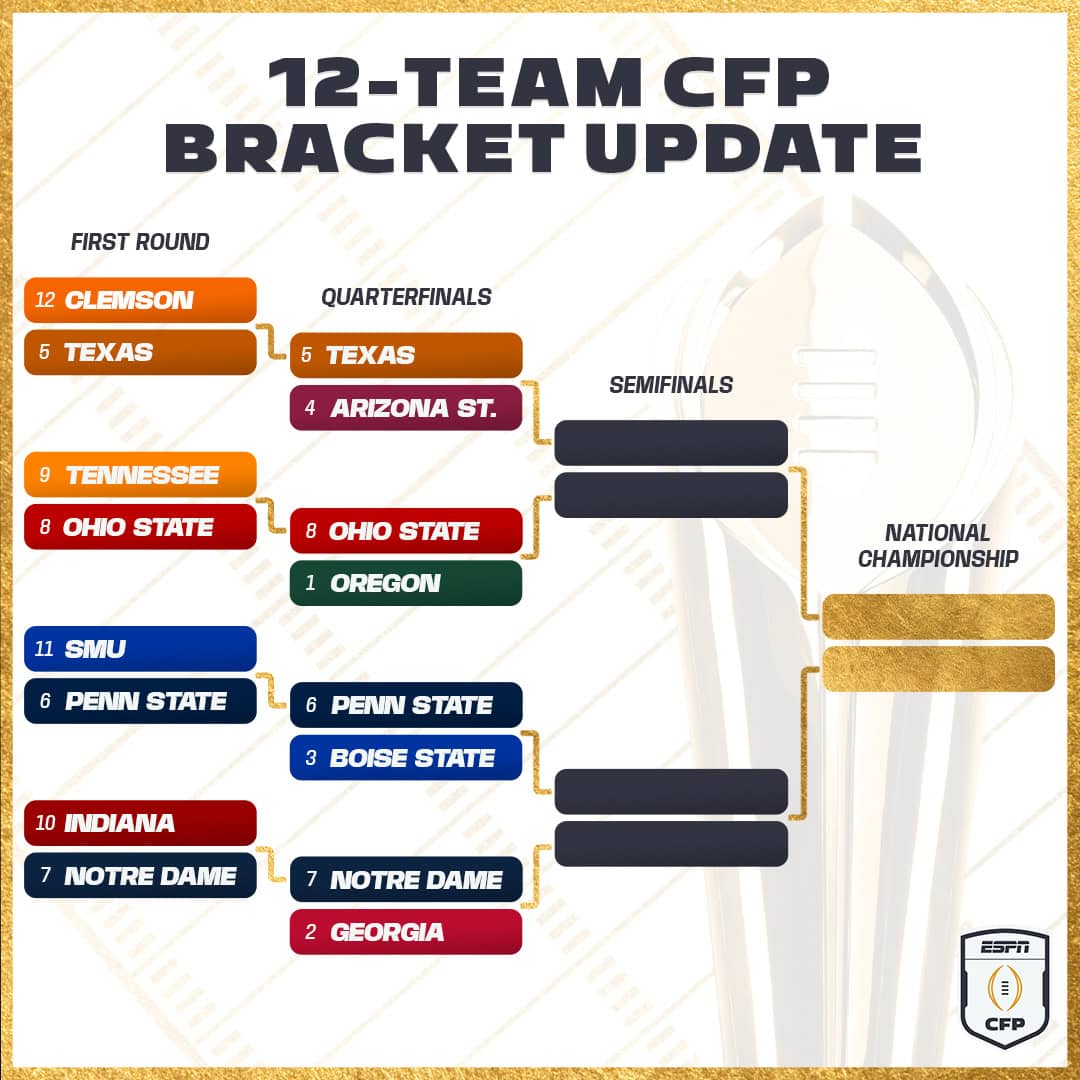 12-TEAM CFP BRACKET UPDATE

FIRST ROUND

12 CLEMSON
5 TEXAS

9 TENNESSEE
8 OHIO STATE

11 SMU
6 PENN STATE

10 INDIANA
7 NOTRE DAME

QUARTERFINALS

5 TEXAS
4 ARIZONA ST.

8 OHIO STATE
1 OREGON

6 PENN STATE
3 BOISE STATE

7 NOTRE DAME
2 GEORGIA

SEMIFINALS

NATIONAL CHAMPIONSHIP

ESPN
CFP